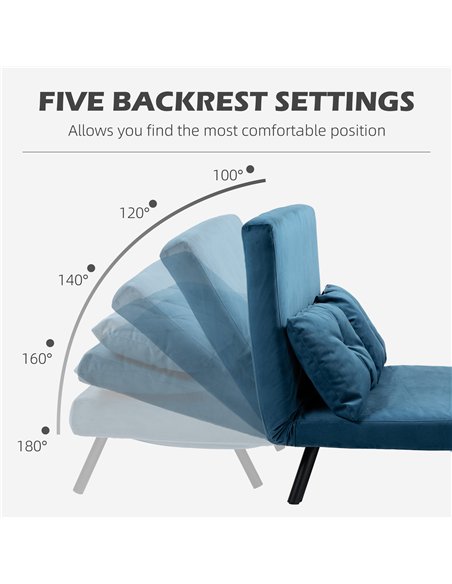 FIVE BACKREST SETTINGS

Allows you find the most comfortable position

100°

120°

140°

160°

180°